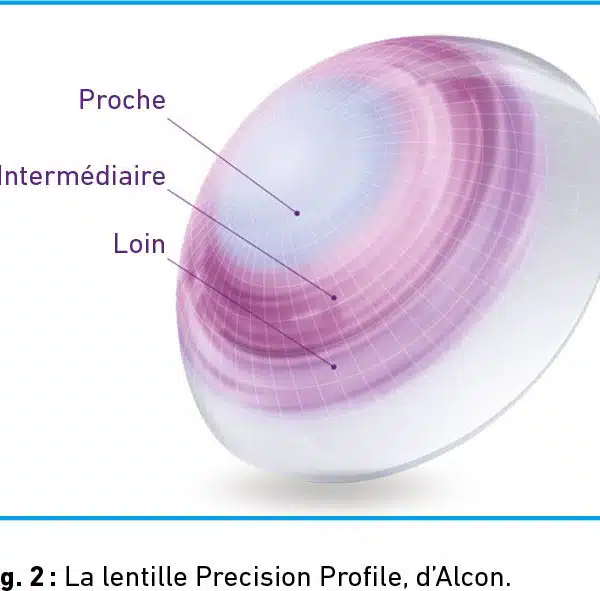 Proche

Intermédiaire

Loin

g. 2 : La lentille Precision Profile, d'Alcon.